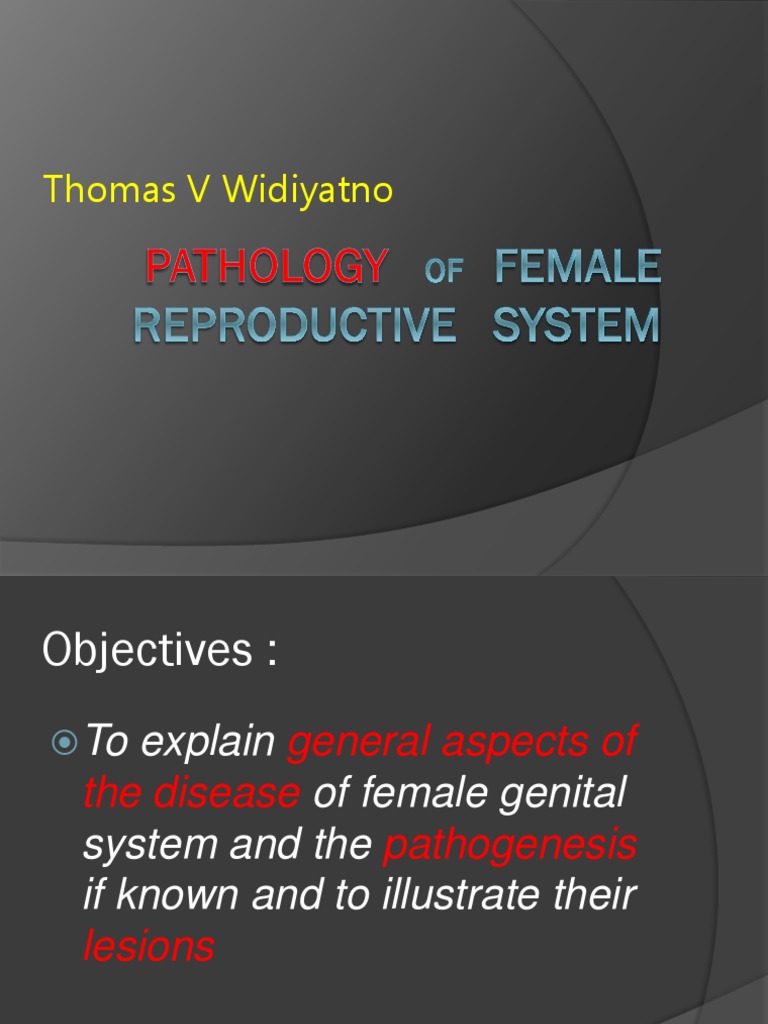 Thomas V Widiyatno

PATHOLOGY OF FEMALE REPRODUCTIVE SYSTEM

Objectives :

To explain general aspects of the disease of female genital system and the pathogenesis if known and to illustrate their lesions